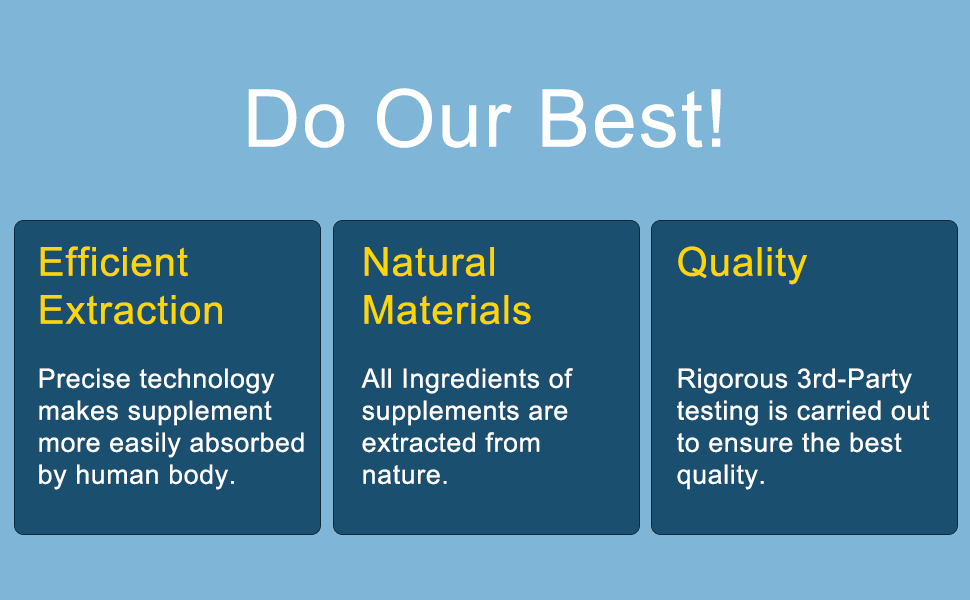 Do Our Best!

Efficient Extraction

Precise technology makes supplement more easily absorbed by human body.

Natural Materials

All Ingredients of supplements are extracted from nature.

Quality

Rigorous 3rd-Party testing is carried out to ensure the best quality.